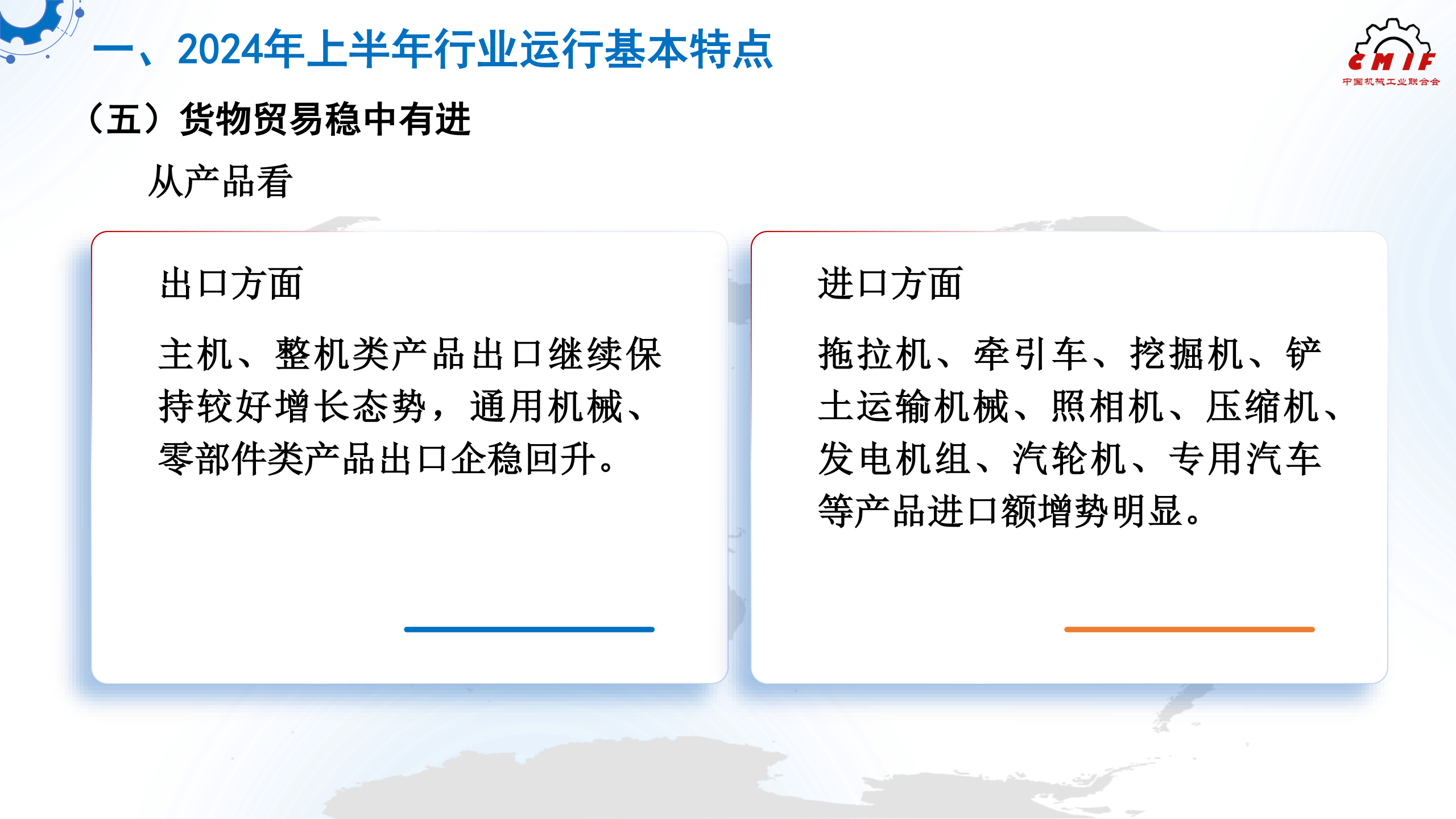 一、2024年上半年行业运行基本特点

CMIF
中国机械工业联合会

（五）货物贸易稳中有进

从产品看

出口方面

主机、整机类产品出口继续保持较好增长态势，通用机械、零部件类产品出口企稳回升。

进口方面

拖拉机、牵引车、挖掘机、铲土运输机械、照相机、压缩机、发电机组、汽轮机、专用汽车等产品进口额增势明显。